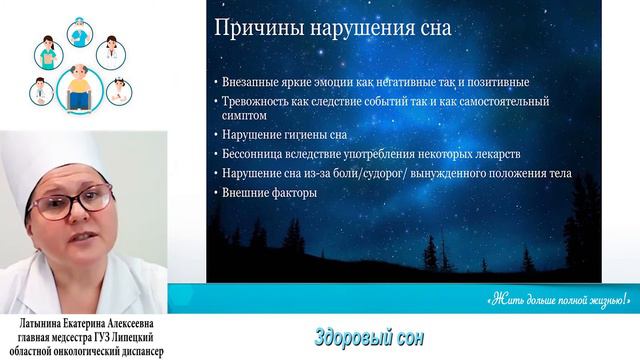 Причины нарушения сна

• Внезапные яркие эмоции как негативные так и позитивные
• Тревожность как следствие событий так и как самостоятельный симптом
• Нарушение гигиены сна
• Бессонница вследствие употребления некоторых лекарств
• Нарушение сна из-за боли/судорог/ вынужденного положения тела
• Внешние факторы

«Жить дольше полной жизнью!»

Латынина Екатерина Алексеевна
главная медсестра ГУЗ Липецкий
областной онкологический диспансер

Здоровый сон